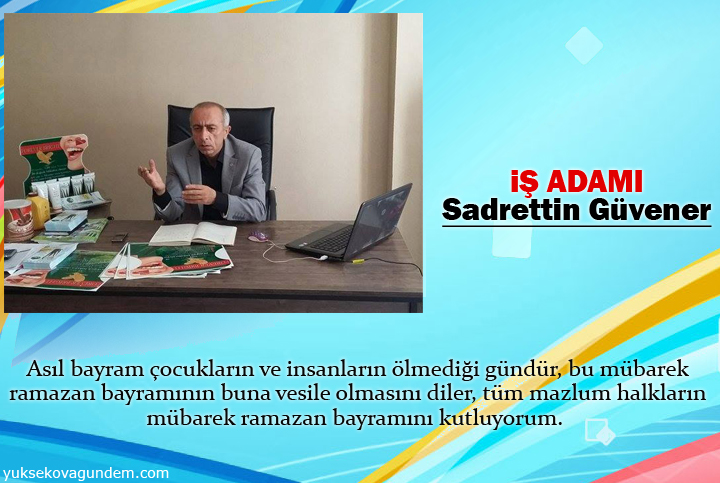 İŞ ADAMI
Sadrettin Güvener

Asıl bayram çocukların ve insanların ölmediği gündür, bu mübarek ramazan bayramının buna vesile olmasını diler, tüm mazlum halkların mübarek ramazan bayramını kutluyorum.

yuksekovagundem.com